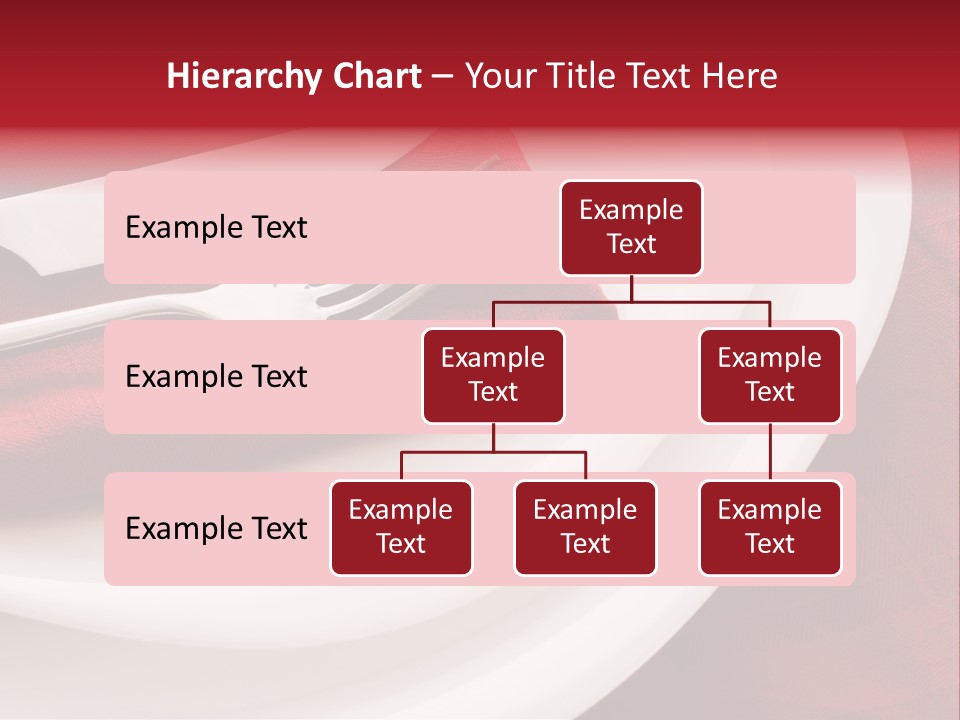 Hierarchy Chart – Your Title Text Here

Example Text

Example Text

Example Text

Example Text

Example Text

Example Text

Example Text

Example Text

Example Text